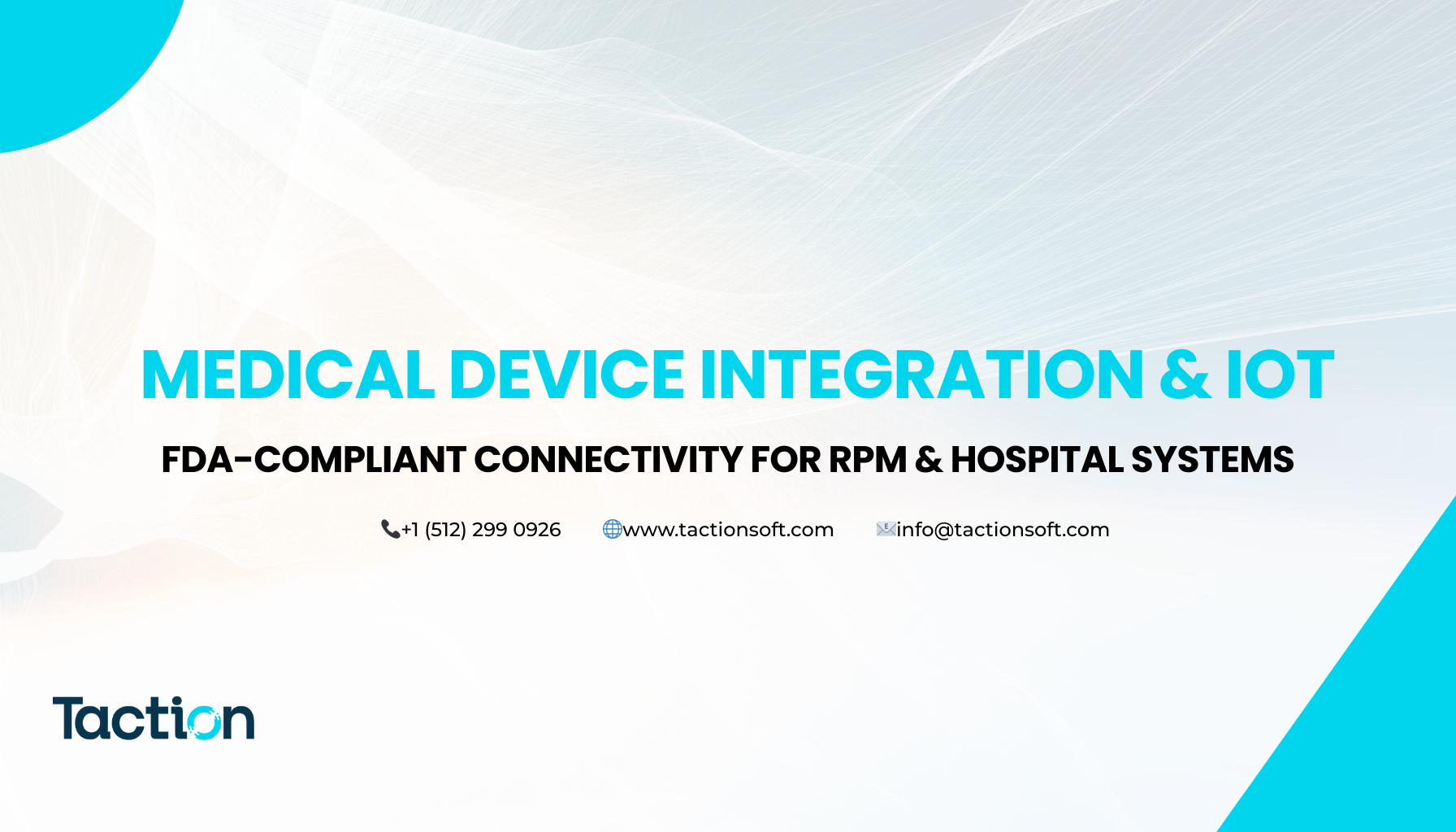 MEDICAL DEVICE INTEGRATION & IOT

FDA-COMPLIANT CONNECTIVITY FOR RPM & HOSPITAL SYSTEMS

+1 (512) 299 0926 www.tactionsoft.com info@tactionsoft.com

Taction